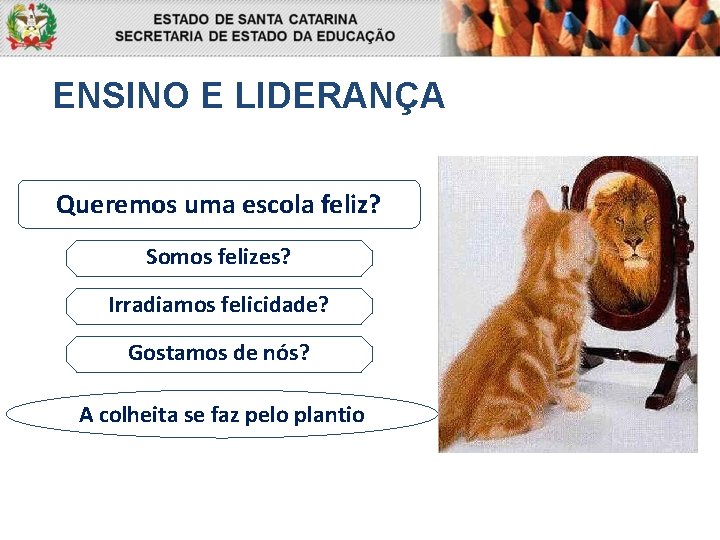 ESTADO DE SANTA CATARINA
SECRETARIA DE ESTADO DA EDUCAÇÃO

ENSINO E LIDERANÇA

Queremos uma escola feliz?

Somos felizes?

Irradiamos felicidade?

Gostamos de nós?

A colheita se faz pelo plantio